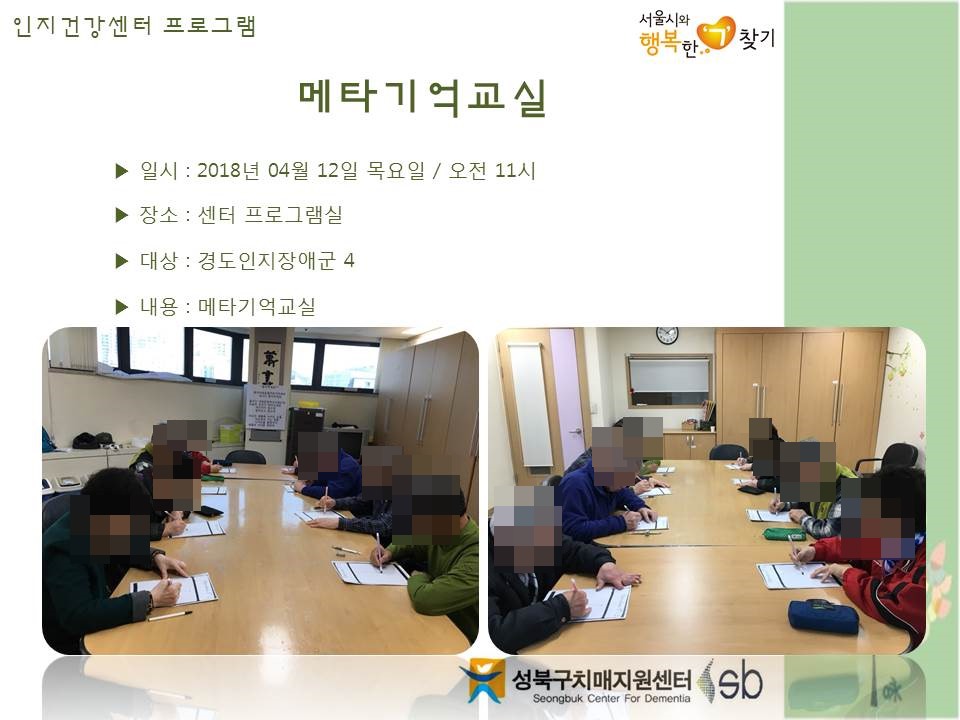 인지건강센터 프로그램

서울시와 행복한 기 찾기

메타기억교실

▶ 일시 : 2018년 04월 12일 목요일 / 오전 11시

▶ 장소 : 센터 프로그램실

▶ 대상 : 경도인지장애군 4

▶ 내용 : 메타기억교실

성북구치매지원센터 Seongbuk Center For Dementia sb